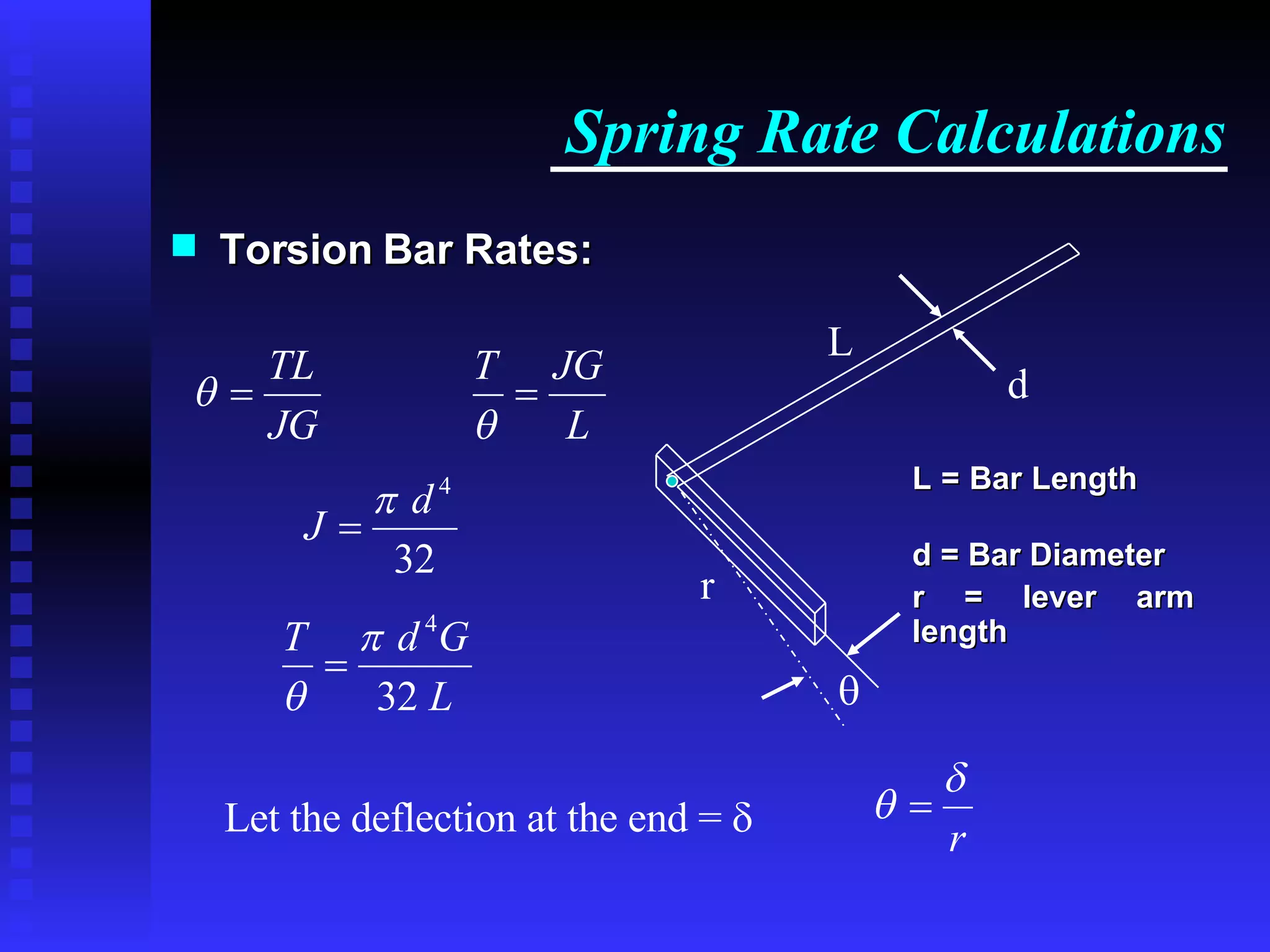 Spring Rate Calculations

Torsion Bar Rates:

$\theta = \frac{TL}{JG}$

$\frac{T}{\theta} = \frac{JG}{L}$

$J = \frac{\pi d^4}{32}$

$\frac{T}{\theta} = \frac{\pi d^4 G}{32 L}$

L

d

r

θ

L = Bar Length

d = Bar Diameter

r = lever arm length

Let the deflection at the end = δ

$\theta = \frac{\delta}{r}$